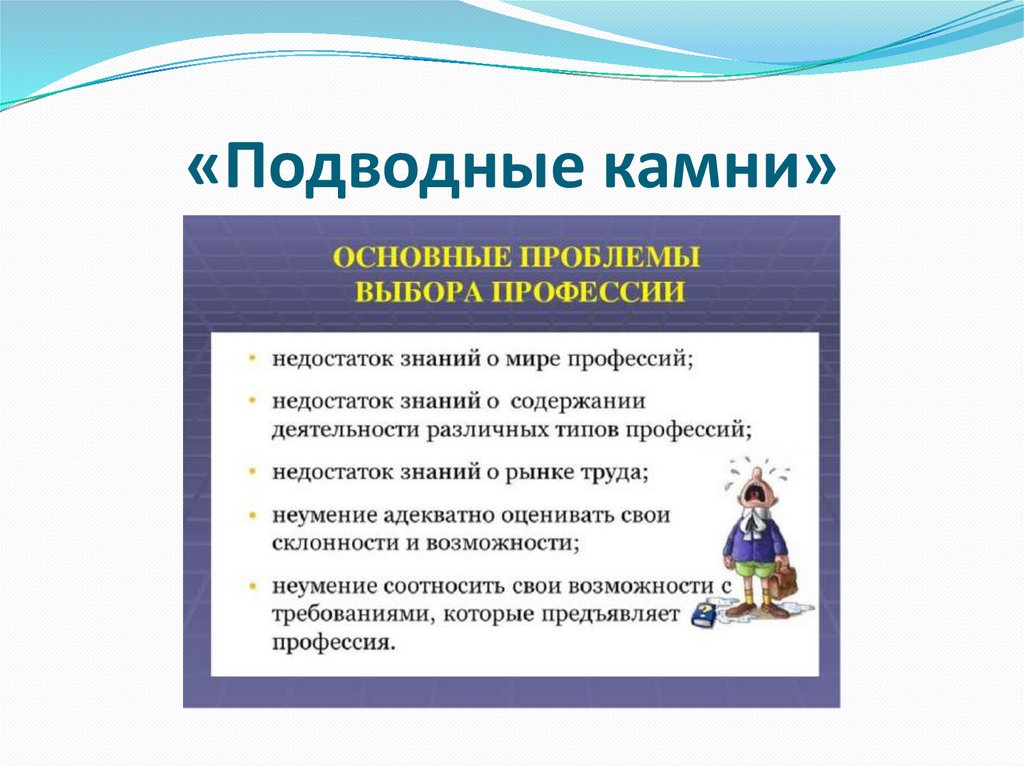 «Подводные камни»

ОСНОВНЫЕ ПРОБЛЕМЫ ВЫБОРА ПРОФЕССИИ

• недостаток знаний о мире профессий;
• недостаток знаний о содержании деятельности различных типов профессий;
• недостаток знаний о рынке труда;
• неумение адекватно оценивать свои склонности и возможности;
• неумение соотносить свои возможности с требованиями, которые предъявляет профессия.